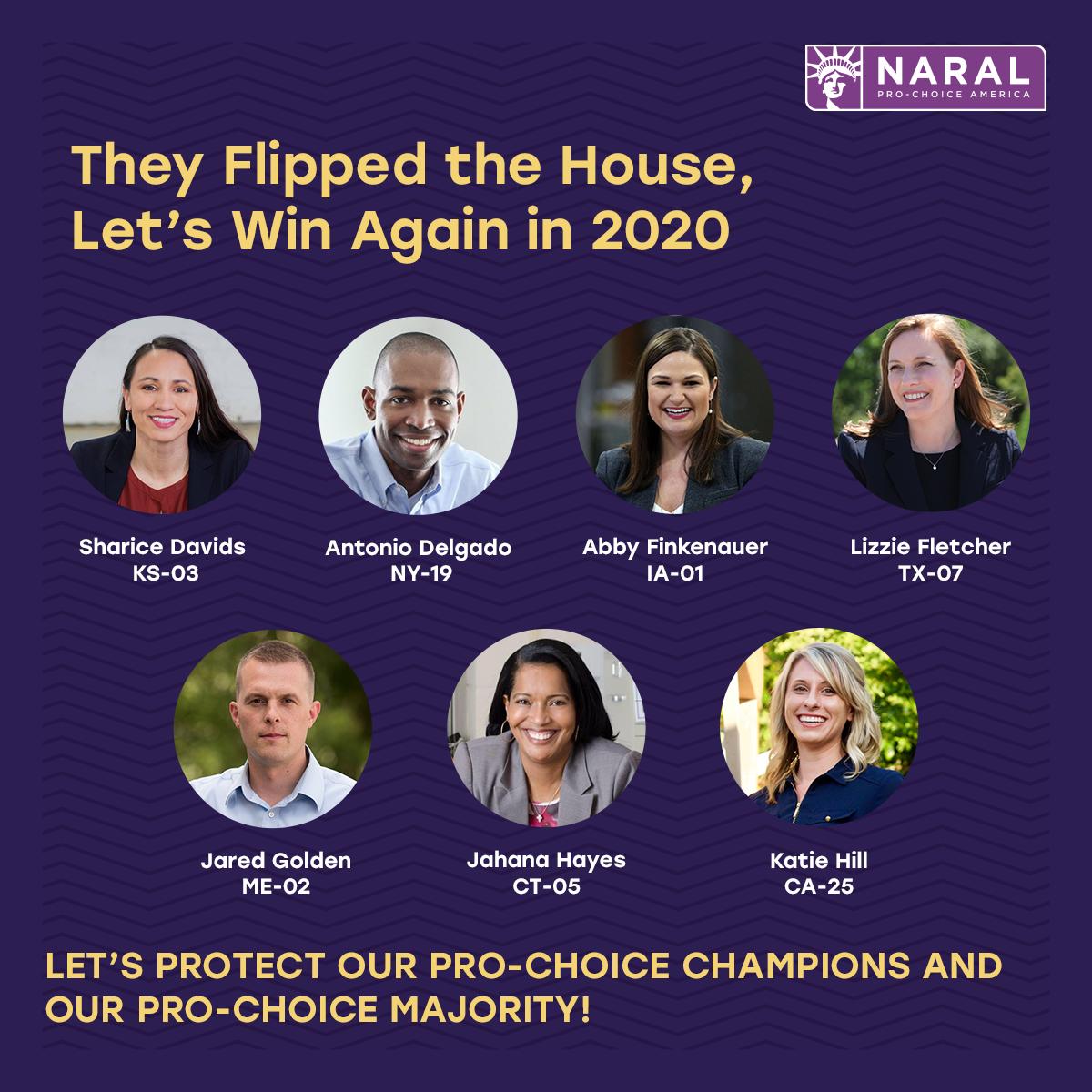 NARAL
PRO-CHOICE AMERICA

They Flipped the House, Let's Win Again in 2020

Sharice Davids
KS-03

Antonio Delgado
NY-19

Abby Finkenauer
IA-01

Lizzie Fletcher
TX-07

Jared Golden
ME-02

Jahana Hayes
CT-05

Katie Hill
CA-25

LET'S PROTECT OUR PRO-CHOICE CHAMPIONS AND OUR PRO-CHOICE MAJORITY!